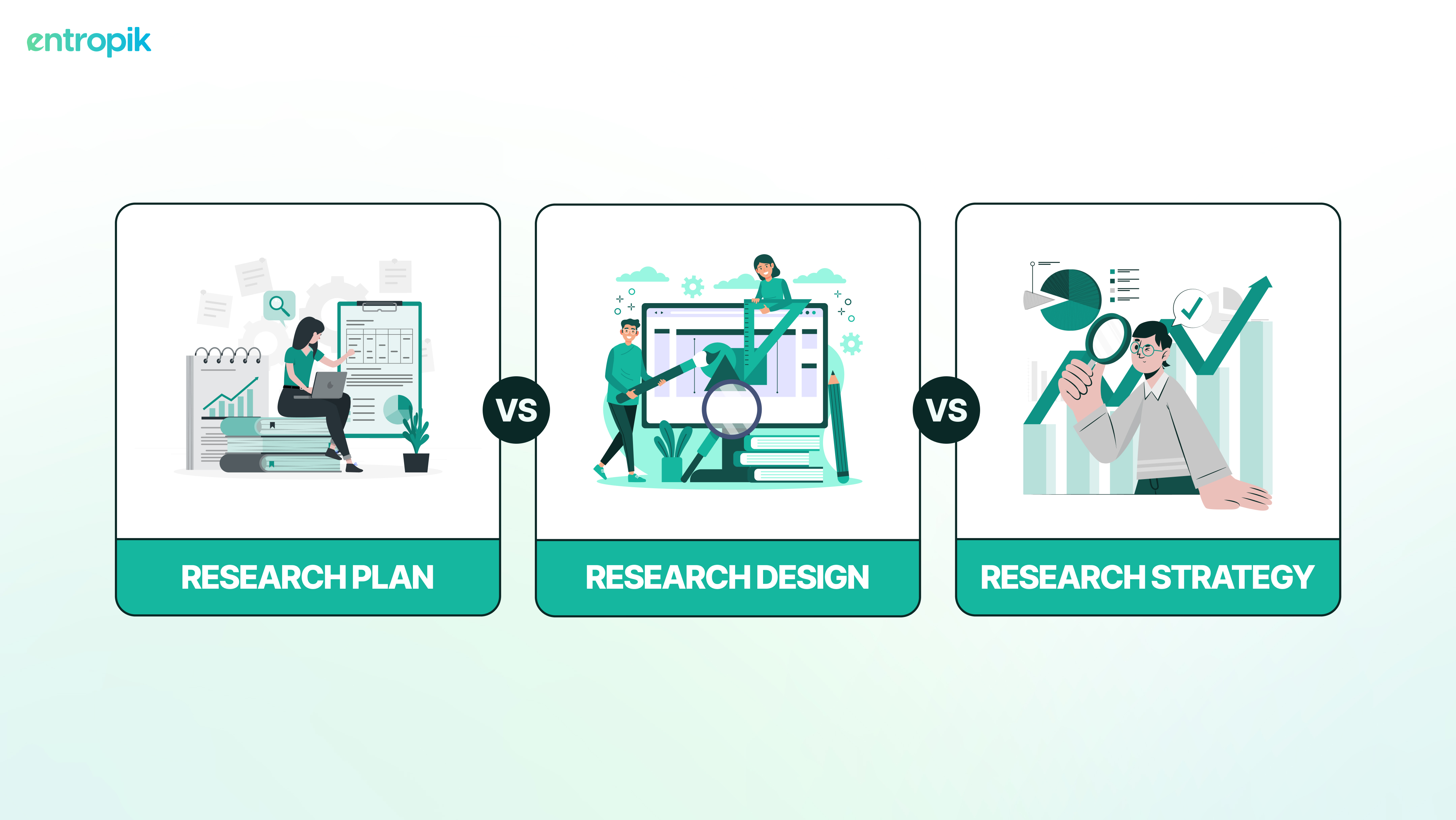 entropik

RESEARCH PLAN

VS

RESEARCH DESIGN

VS

RESEARCH STRATEGY